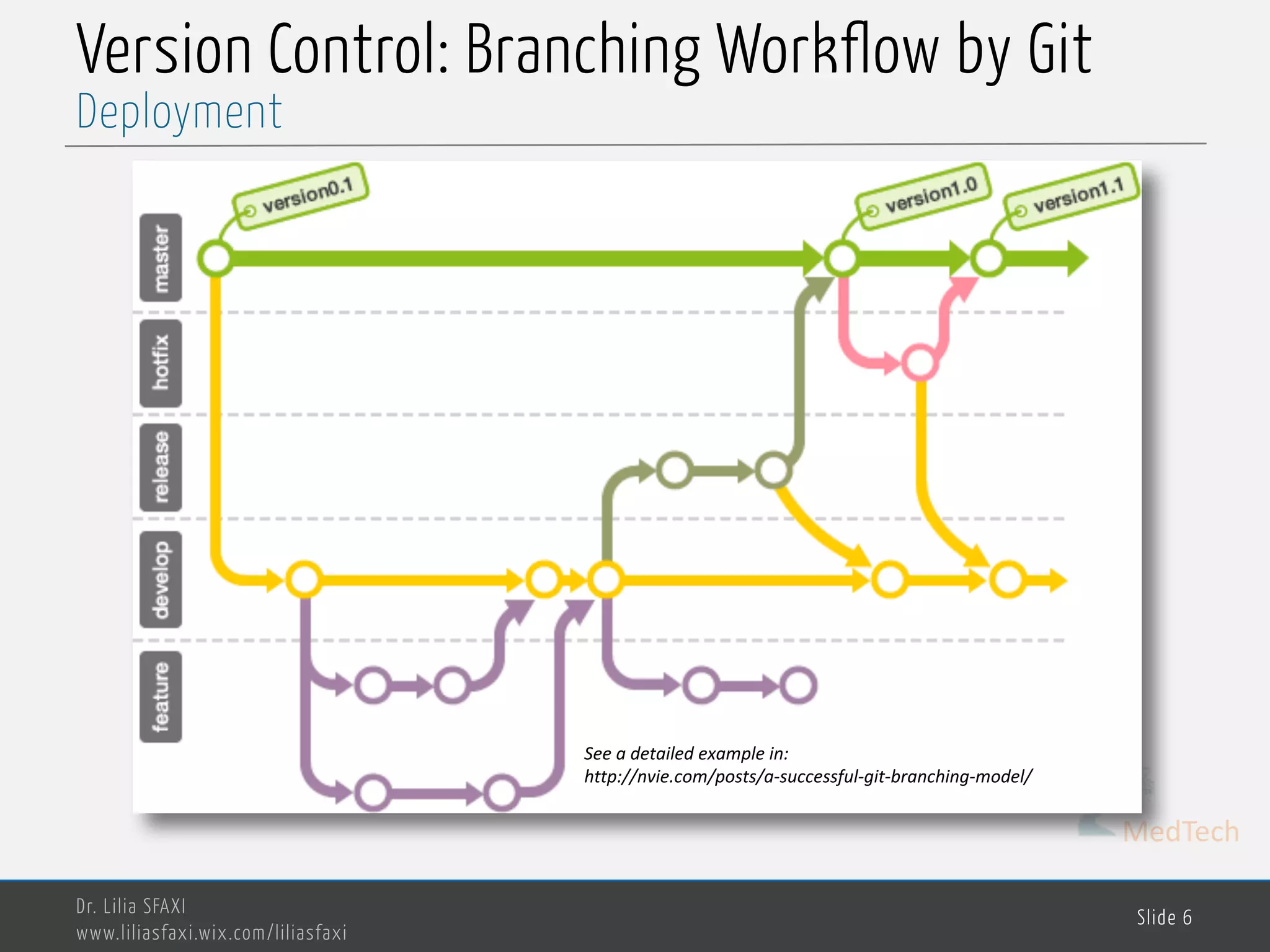 Version Control: Branching Workflow by Git
Deployment

version0.1
version1.0
version1.1
master
hotfix
release
develop
feature

See a detailed example in:
http://nvie.com/posts/a-successful-git-branching-model/

MedTech

Dr. Lilia SFAXI
www.liliasfaxi.wix.com/liliasfaxi

Slide 6